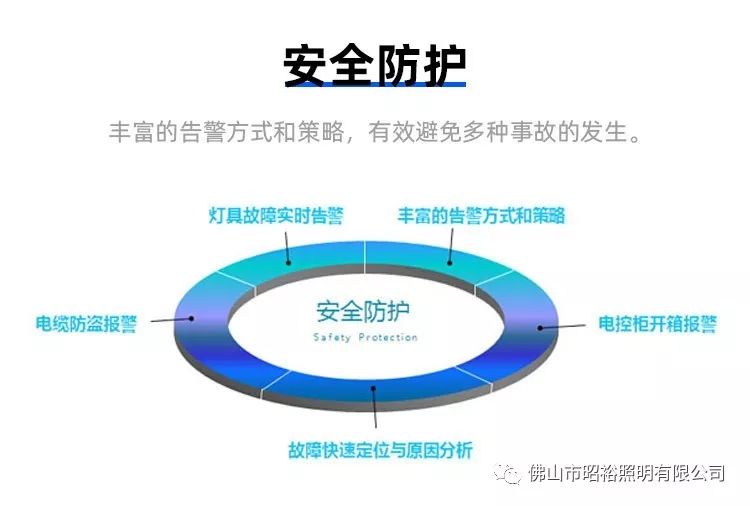 安全防护

丰富的告警方式和策略，有效避免多种事故的发生。

灯具故障实时告警

丰富的告警方式和策略

电缆防盗报警

安全防护
Safety Protection

电控柜开箱报警

故障快速定位与原因分析

佛山市昭裕照明有限公司